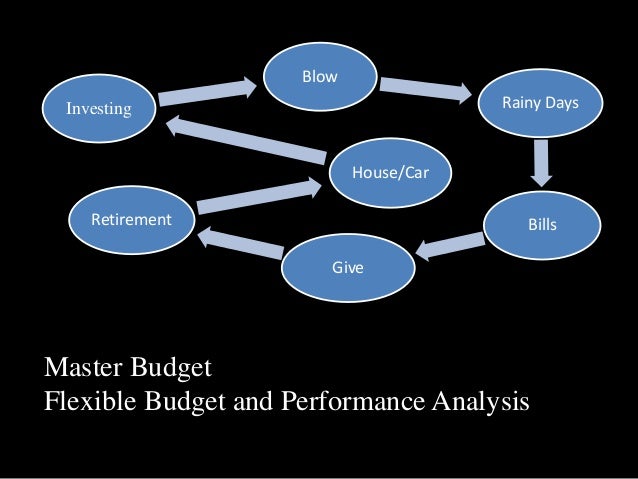 Investing

Blow

Rainy Days

House/Car

Retirement

Bills

Give

Master Budget
Flexible Budget and Performance Analysis